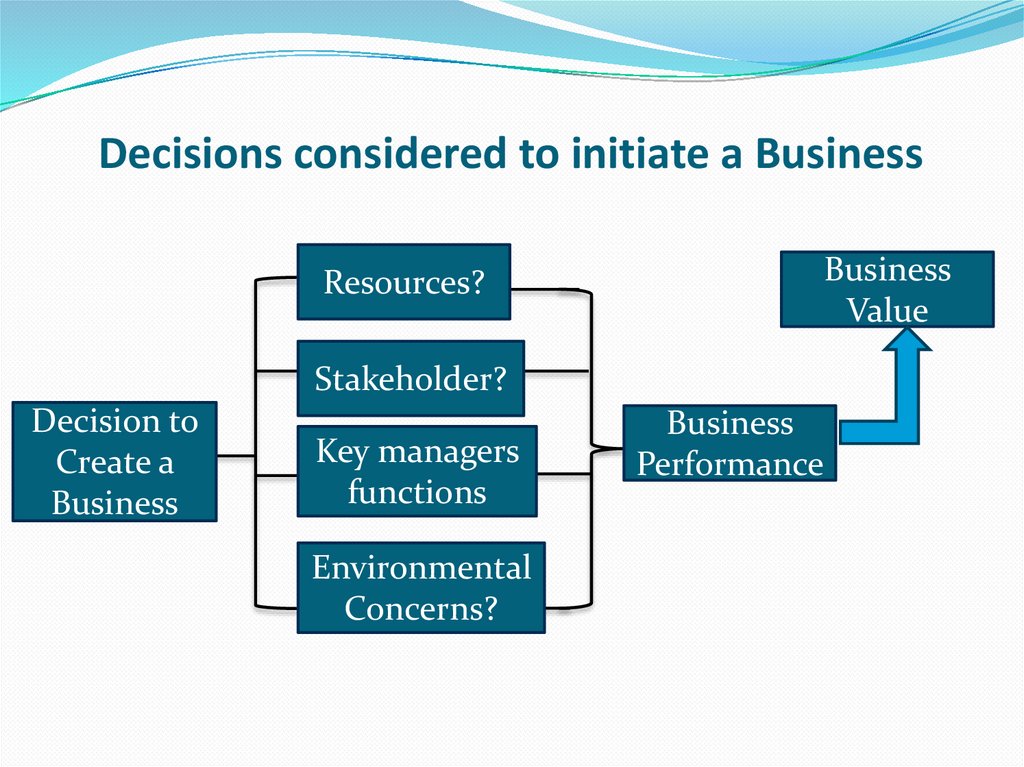 Decisions considered to initiate a Business

Decision to Create a Business

Resources?

Stakeholder?

Key managers functions

Environmental Concerns?

Business Performance

Business Value